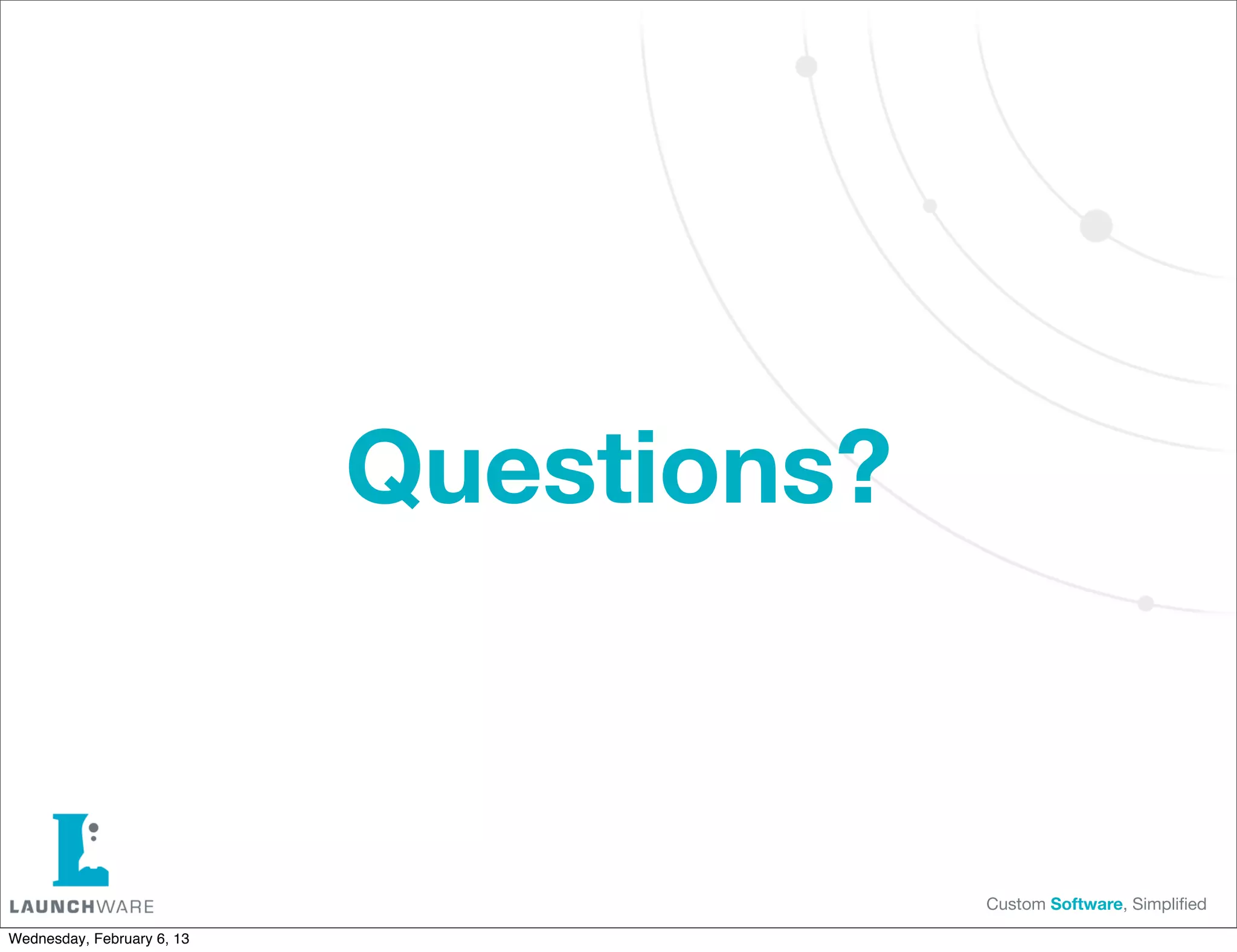 Questions?

LAUNCHWARE

Custom Software, Simplified

Wednesday, February 6, 13